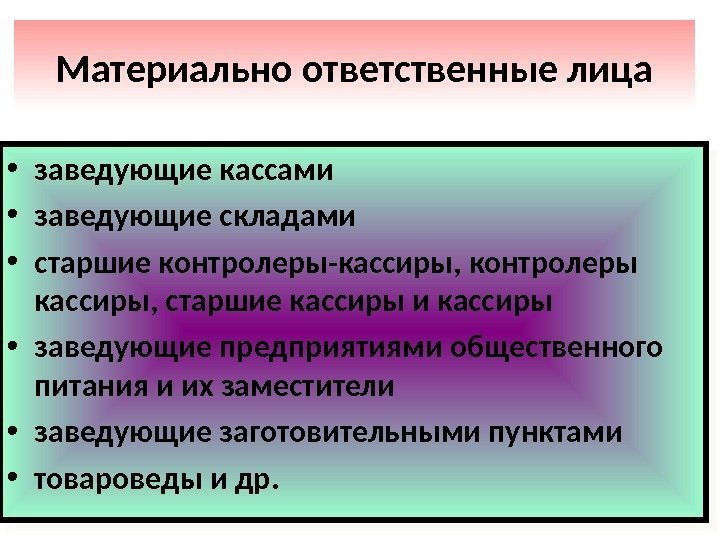 Материально ответственные лица

• заведующие кассами
• заведующие складами
• старшие контролеры-кассиры, контролеры кассиры, старшие кассиры и кассиры
• заведующие предприятиями общественного питания и их заместители
• заведующие заготовительными пунктами
• товароведы и др.